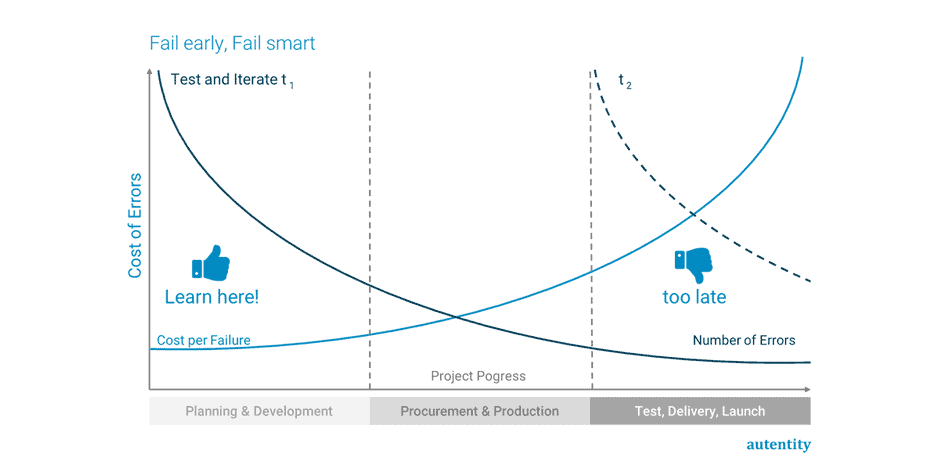 Fail early, Fail smart

Test and Iterate $t_1$

$t_2$

Cost of Errors

Learn here!

too late

Cost per Failure

Number of Errors

Project Pogress

Planning & Development

Procurement & Production

Test, Delivery, Launch

autentity